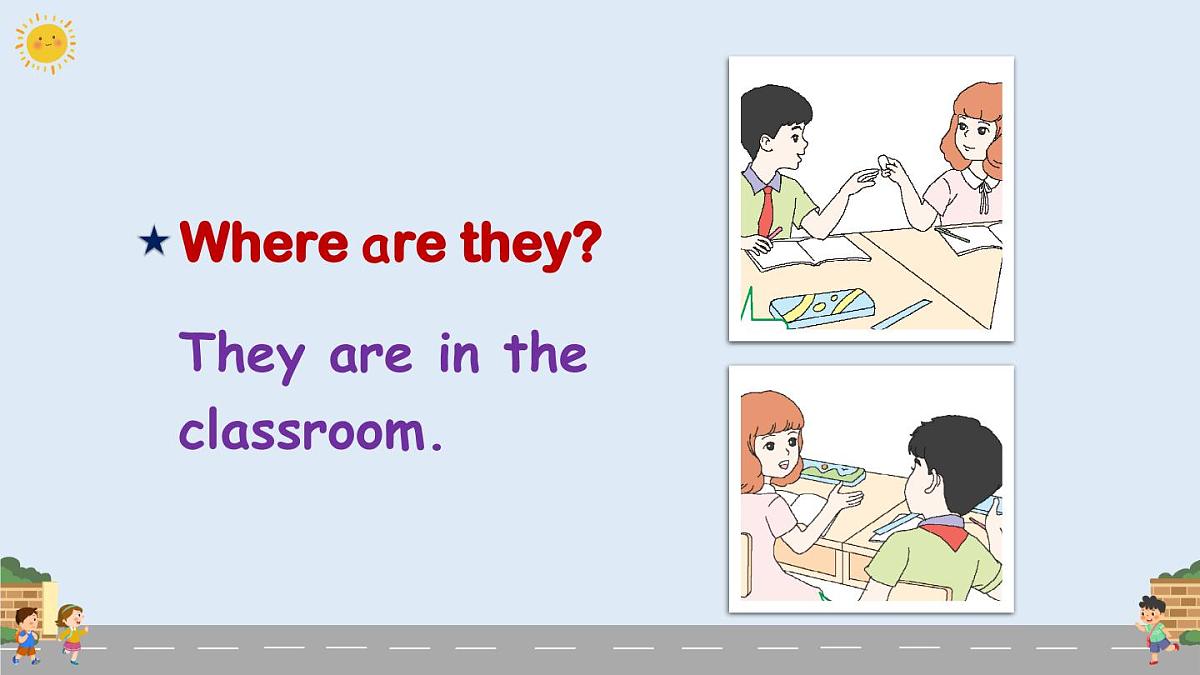 ★ Where are they?

They are in the classroom.